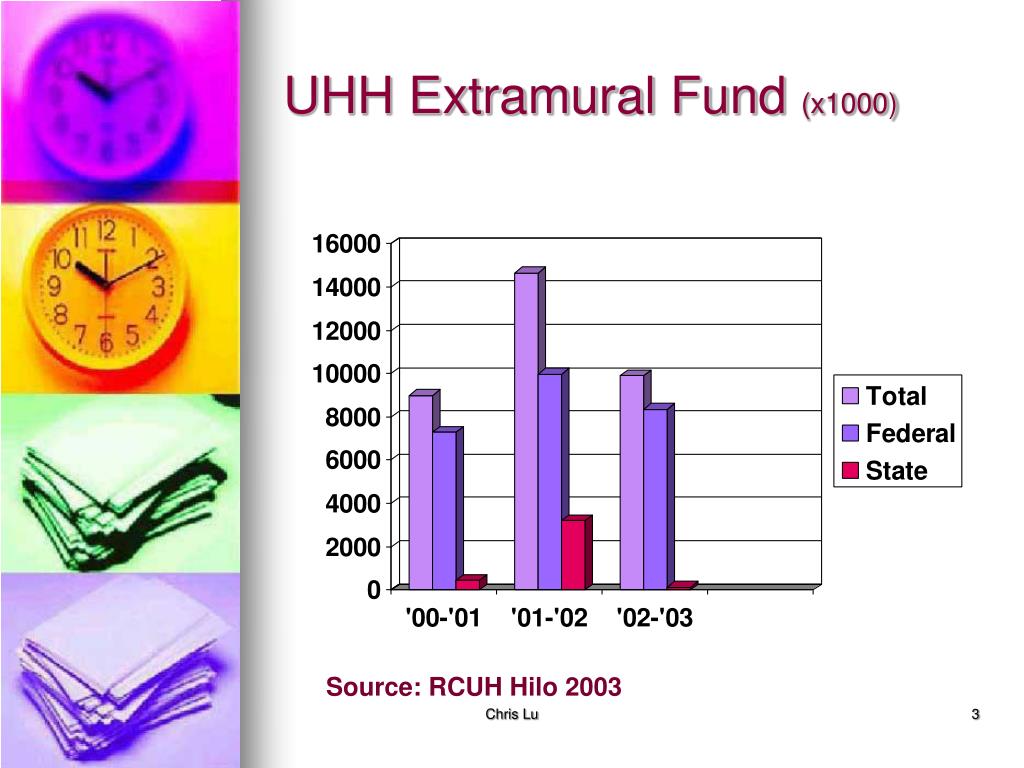 UHH Extramural Fund (x1000)

16000
14000
12000
10000
8000
6000
4000
2000
0

'00-'01 '01-'02 '02-'03

Total
Federal
State

Source: RCUH Hilo 2003

Chris Lu

3